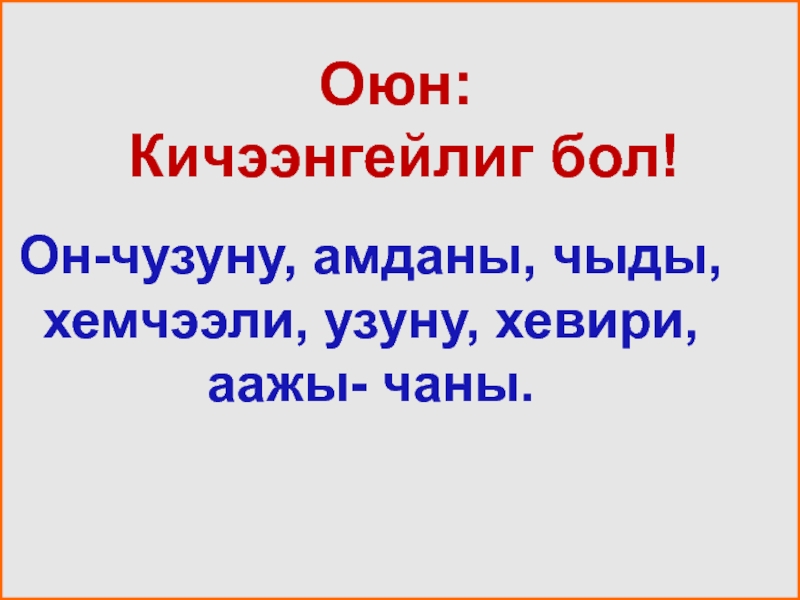 Оюн:
Кичээнгейлиг бол!

Он-чузуну, амданы, чыды, хемчээли, узуну, хевири, аажы- чаны.